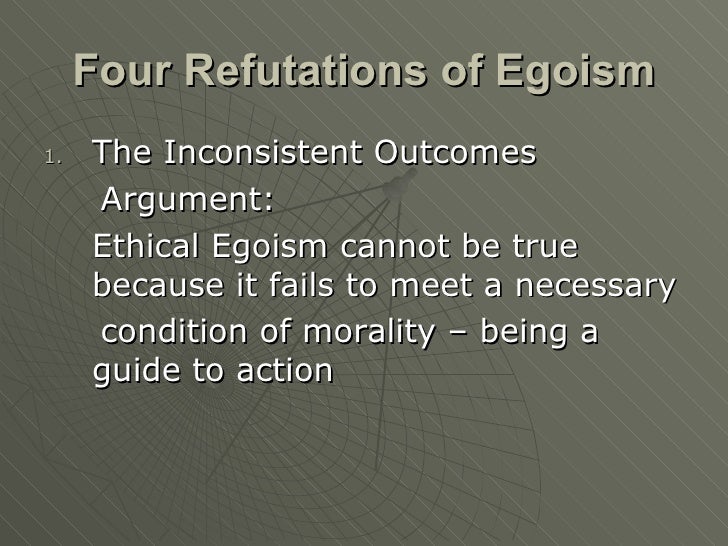 Four Refutations of Egoism

1. The Inconsistent Outcomes Argument:
Ethical Egoism cannot be true because it fails to meet a necessary condition of morality – being a guide to action